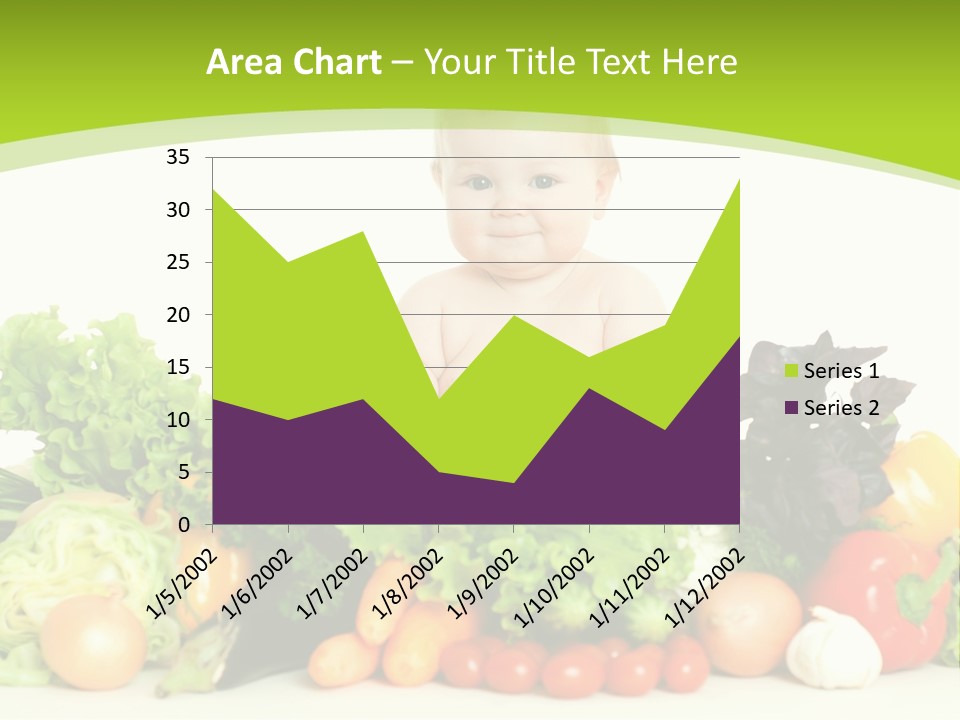 Area Chart – Your Title Text Here

35
30
25
20
15
10
5
0

1/5/2002
1/6/2002
1/7/2002
1/8/2002
1/9/2002
1/10/2002
1/11/2002
1/12/2002

Series 1
Series 2